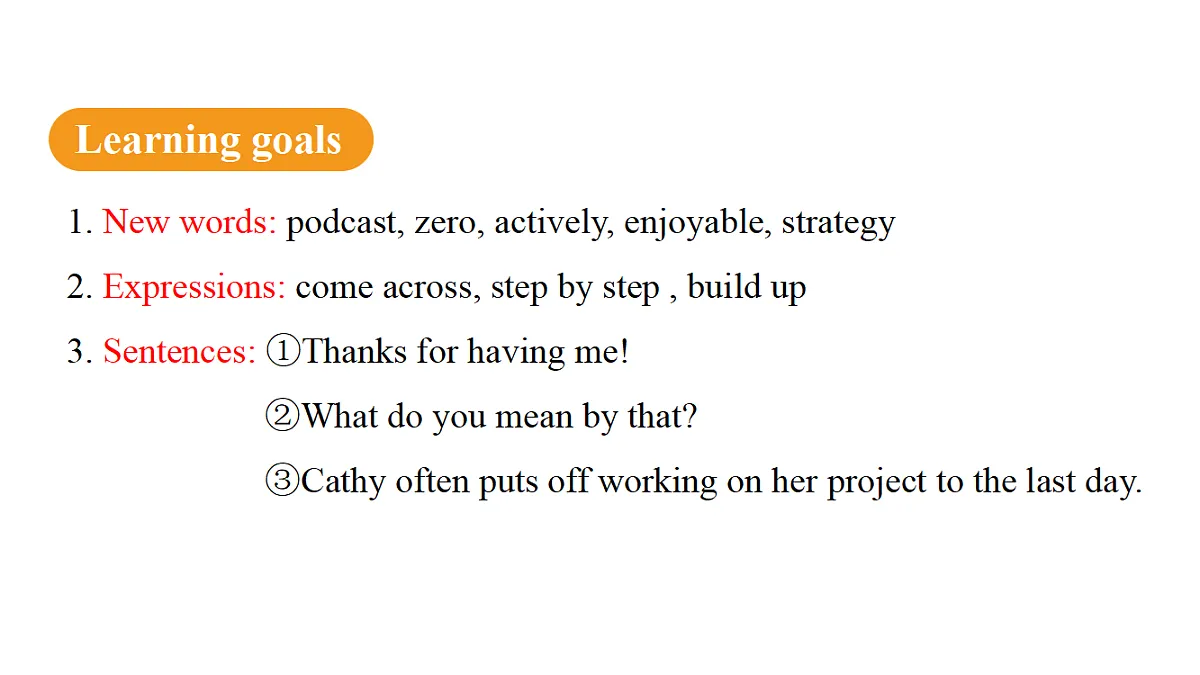 Learning goals

1. New words: podcast, zero, actively, enjoyable, strategy

2. Expressions: come across, step by step , build up

3. Sentences: ①Thanks for having me!

②What do you mean by that?

③Cathy often puts off working on her project to the last day.